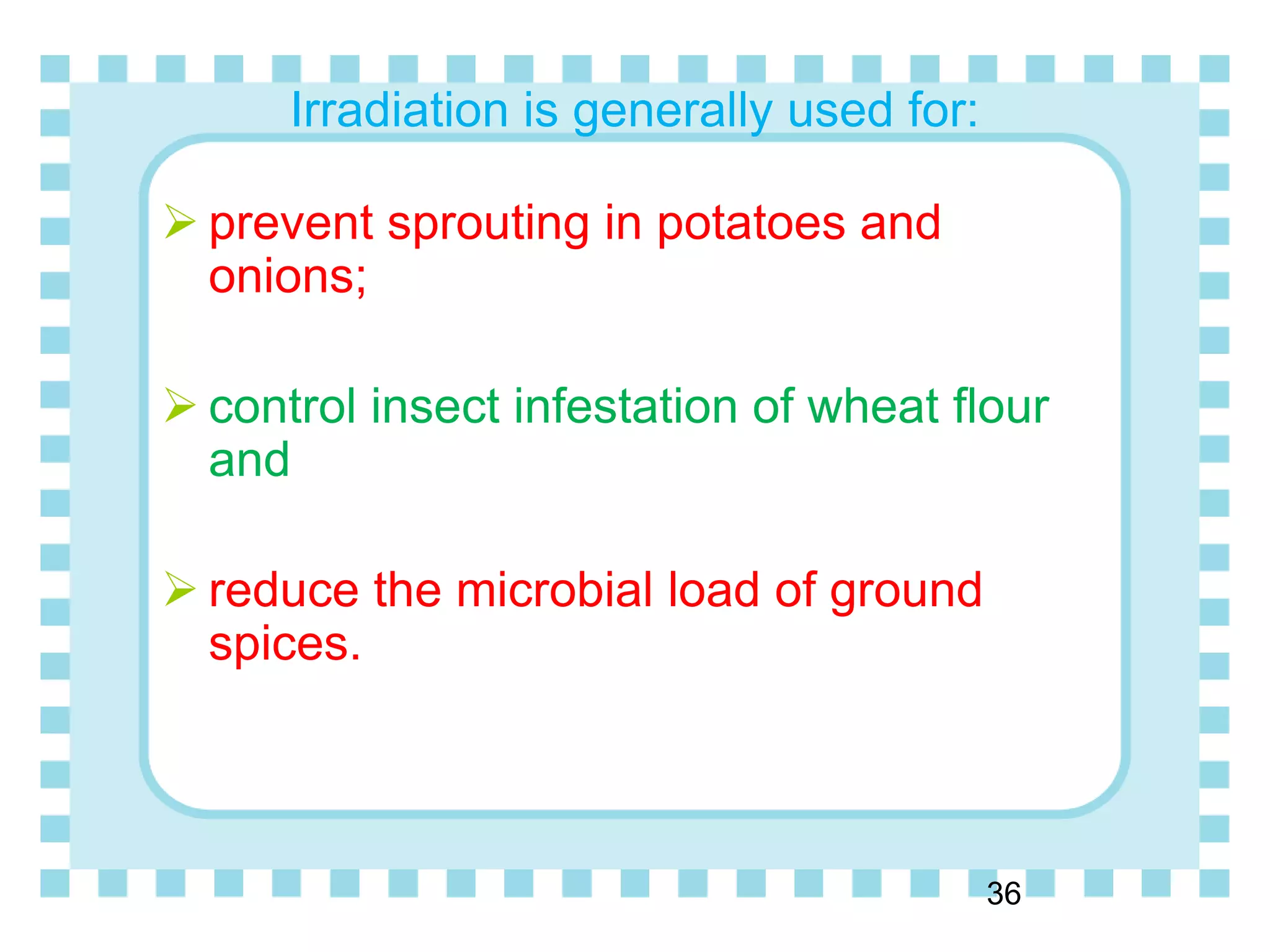 Irradiation is generally used for:

➢ prevent sprouting in potatoes and onions;

➢ control insect infestation of wheat flour and

➢ reduce the microbial load of ground spices.

36